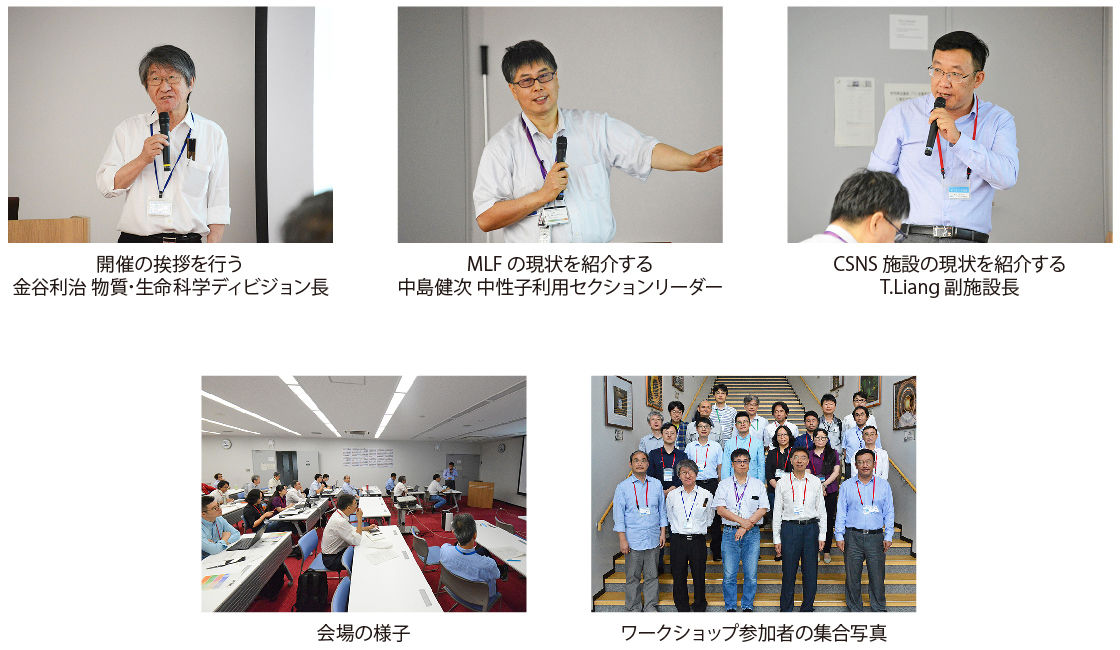 開催の挨拶を行う
金谷利治 物質･生命科学ディビジョン長

MLF の現状を紹介する
中島健次 中性子利用セクションリーダー

CSNS 施設の現状を紹介する
T.Liang 副施設長

会場の様子

ワークショップ参加者の集合写真